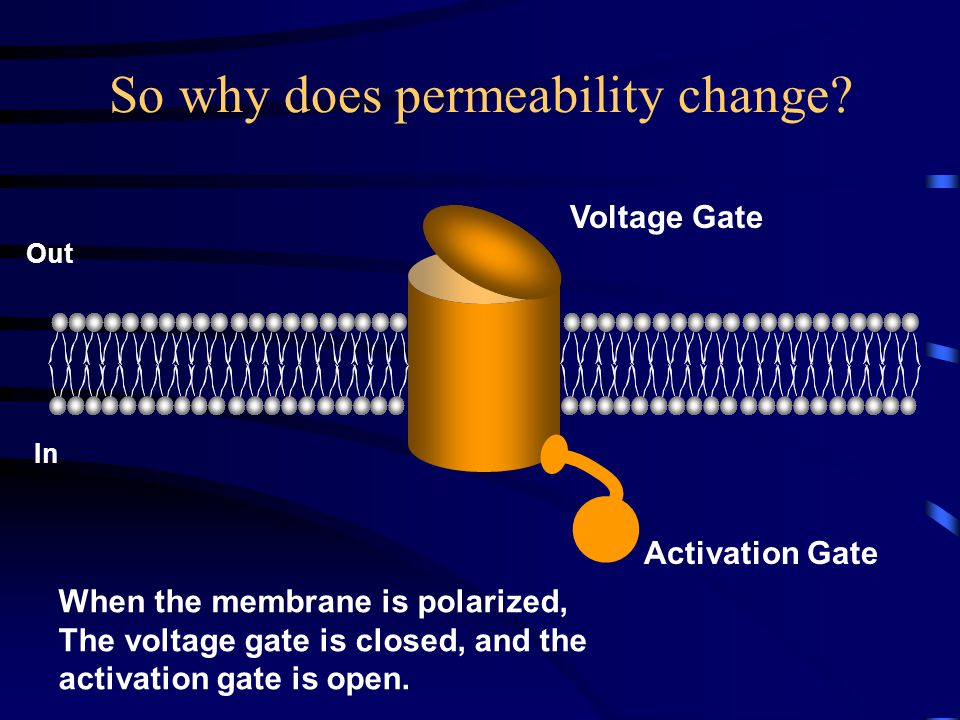 So why does permeability change?

Voltage Gate

Out

In

Activation Gate

When the membrane is polarized, The voltage gate is closed, and the activation gate is open.